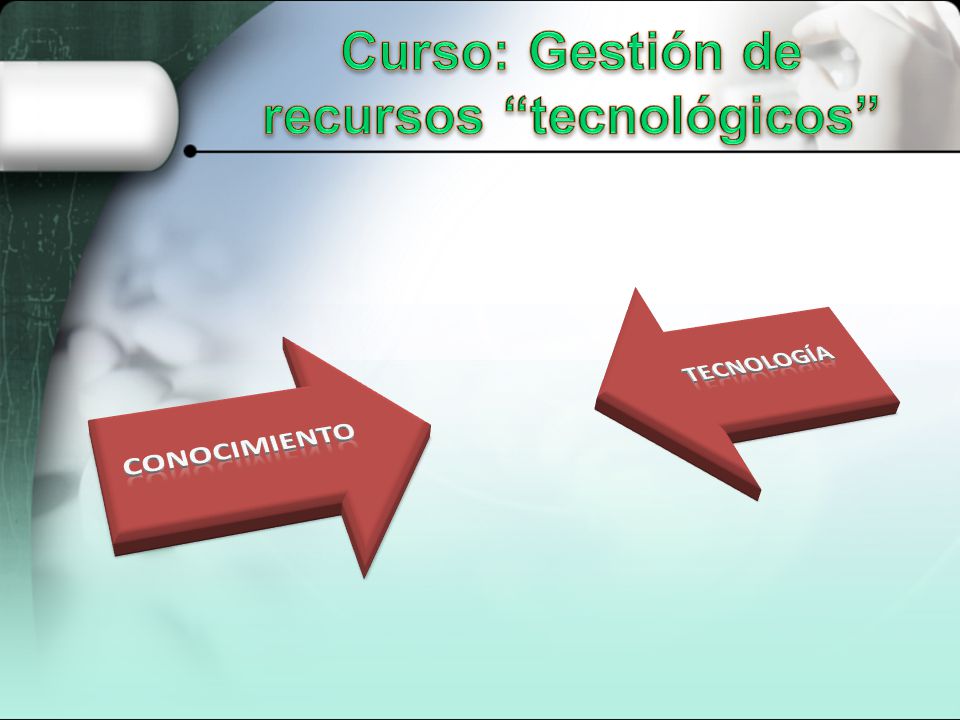 Curso: Gestión de recursos “tecnológicos”

CONOCIMIENTO

TECNOLOGÍA